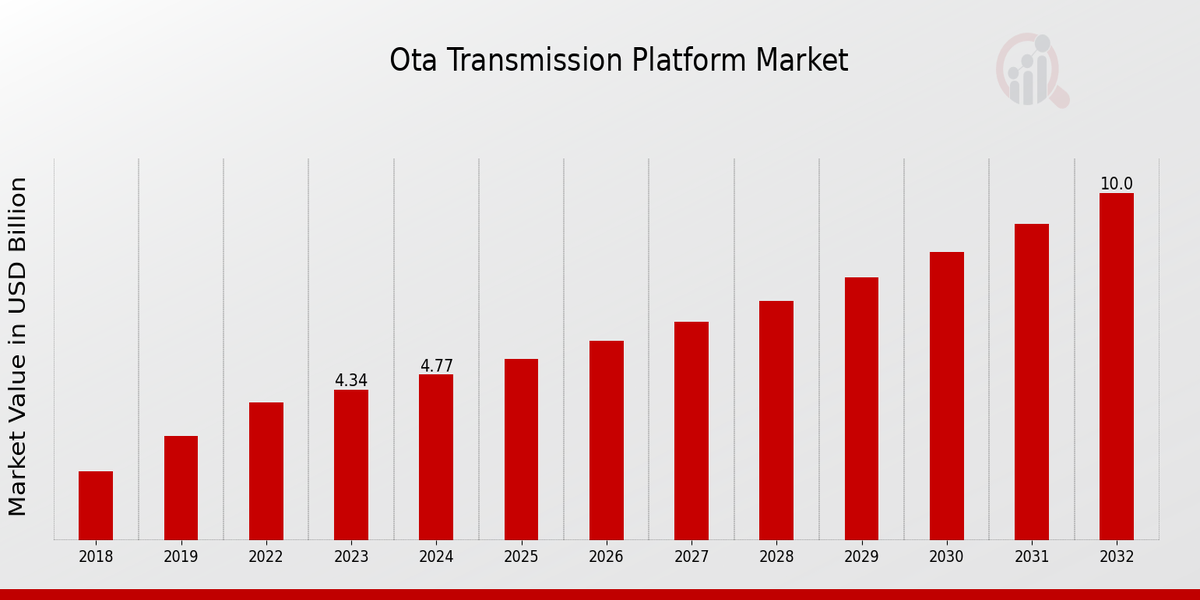 Ota Transmission Platform Market

Market Value in USD Billion

4.34
4.77
10.0

2018
2019
2022
2023
2024
2025
2026
2027
2028
2029
2030
2031
2032